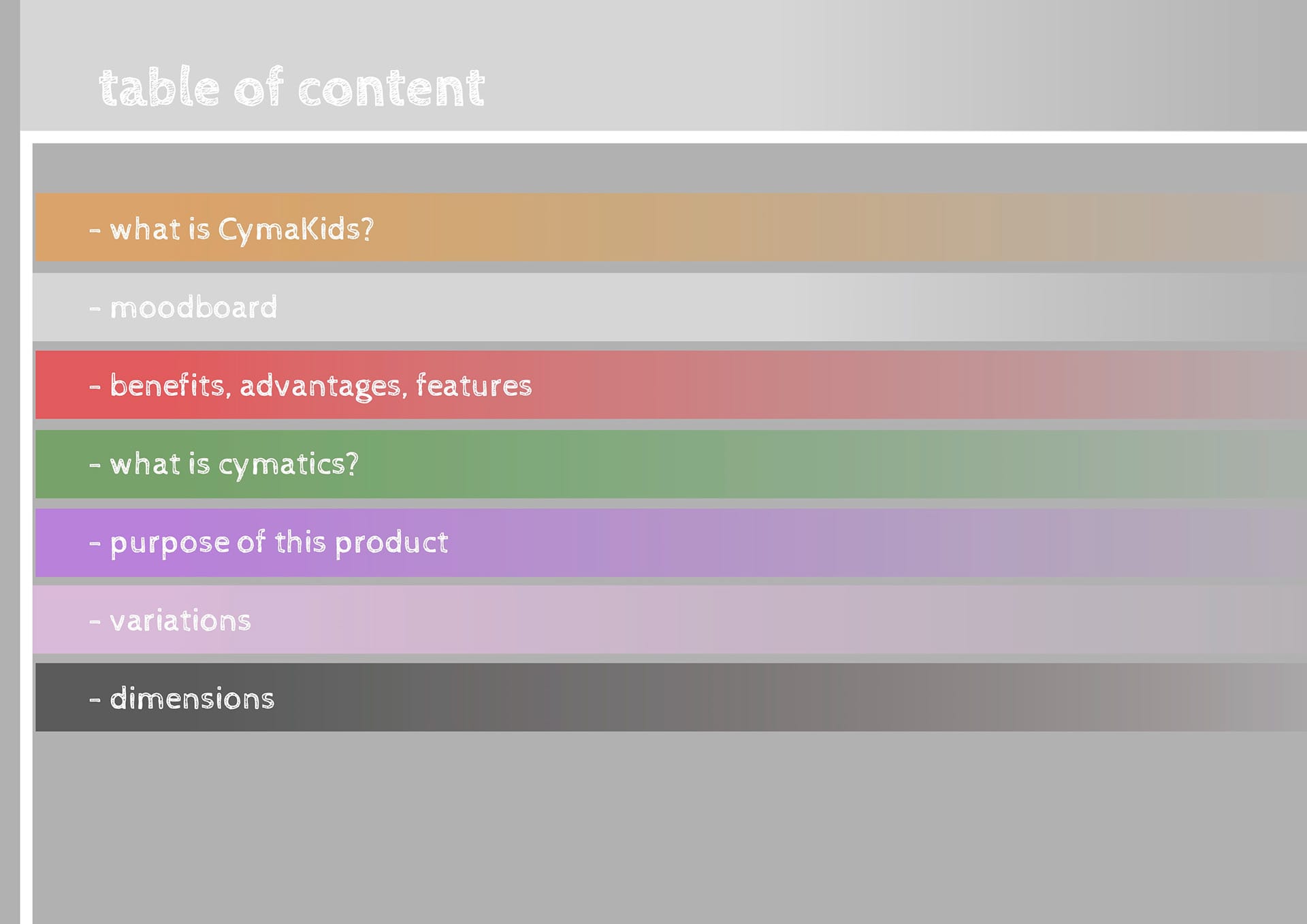 table of content

- what is CymaKids?

- moodboard

- benefits, advantages, features

- what is cymatics?

- purpose of this product

- variations

- dimensions